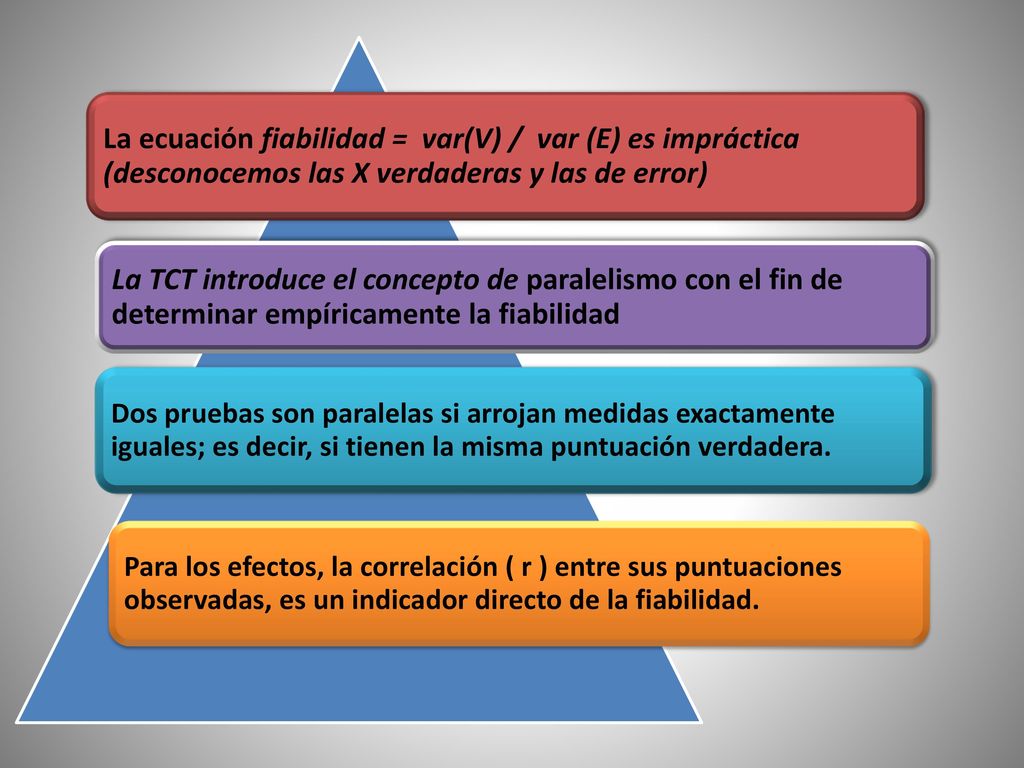 La ecuación fiabilidad = var(V) / var (E) es impráctica (desconocemos las X verdaderas y las de error)

La TCT introduce el concepto de paralelismo con el fin de determinar empíricamente la fiabilidad

Dos pruebas son paralelas si arrojan medidas exactamente iguales; es decir, si tienen la misma puntuación verdadera.

Para los efectos, la correlación ( r ) entre sus puntuaciones observadas, es un indicador directo de la fiabilidad.